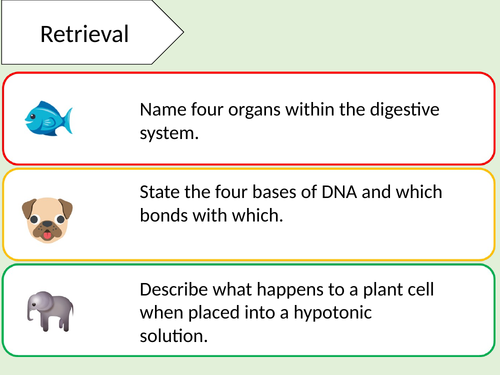 Retrieval

Name four organs within the digestive system.

State the four bases of DNA and which bonds with which.

Describe what happens to a plant cell when placed into a hypotonic solution.